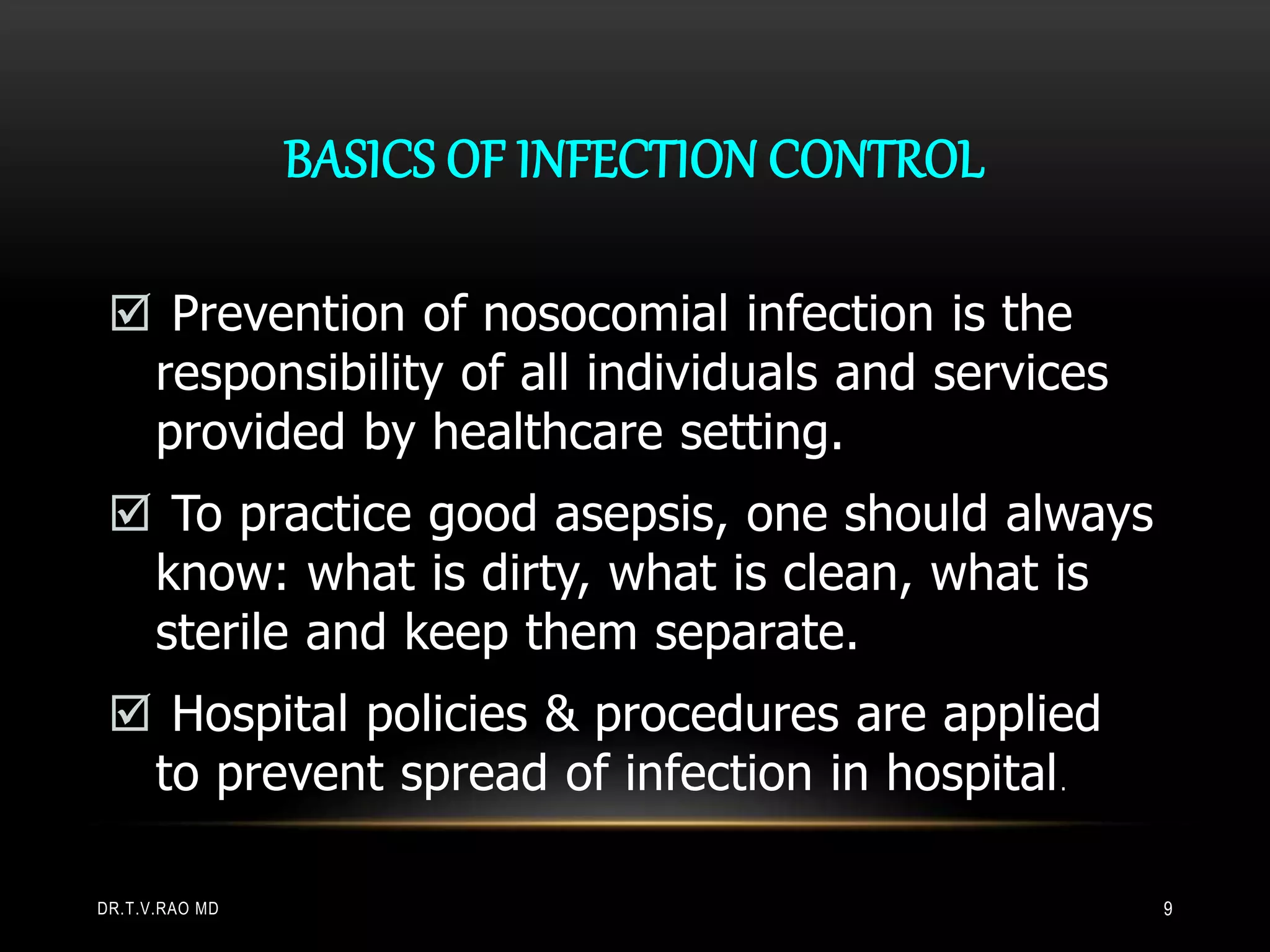 BASICS OF INFECTION CONTROL

☑ Prevention of nosocomial infection is the responsibility of all individuals and services provided by healthcare setting.

☑ To practice good asepsis, one should always know: what is dirty, what is clean, what is sterile and keep them separate.

☑ Hospital policies & procedures are applied to prevent spread of infection in hospital.

DR.T.V.RAO MD

9